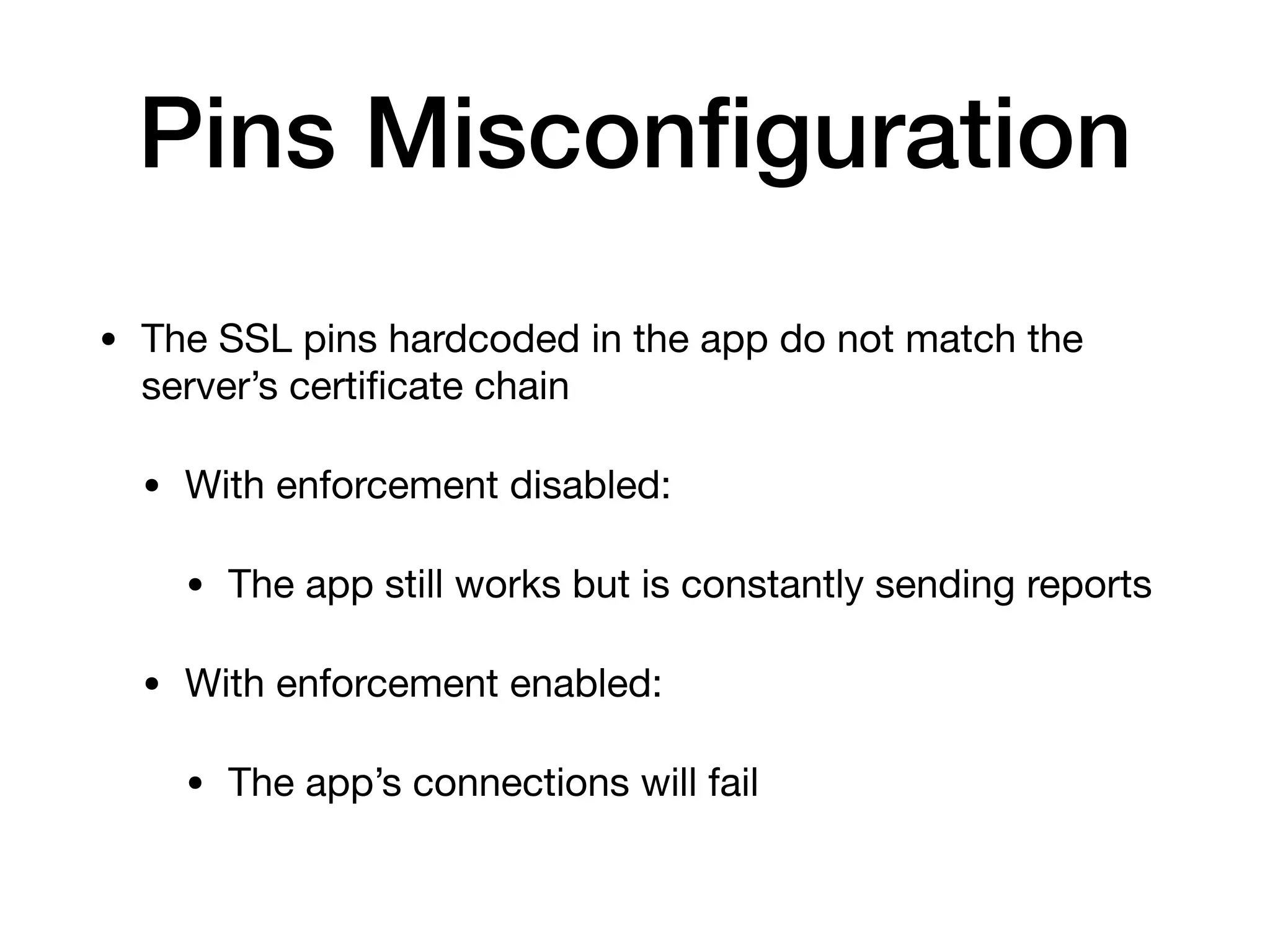 Pins Misconfiguration

• The SSL pins hardcoded in the app do not match the server’s certificate chain

• With enforcement disabled:

• The app still works but is constantly sending reports

• With enforcement enabled:

• The app’s connections will fail